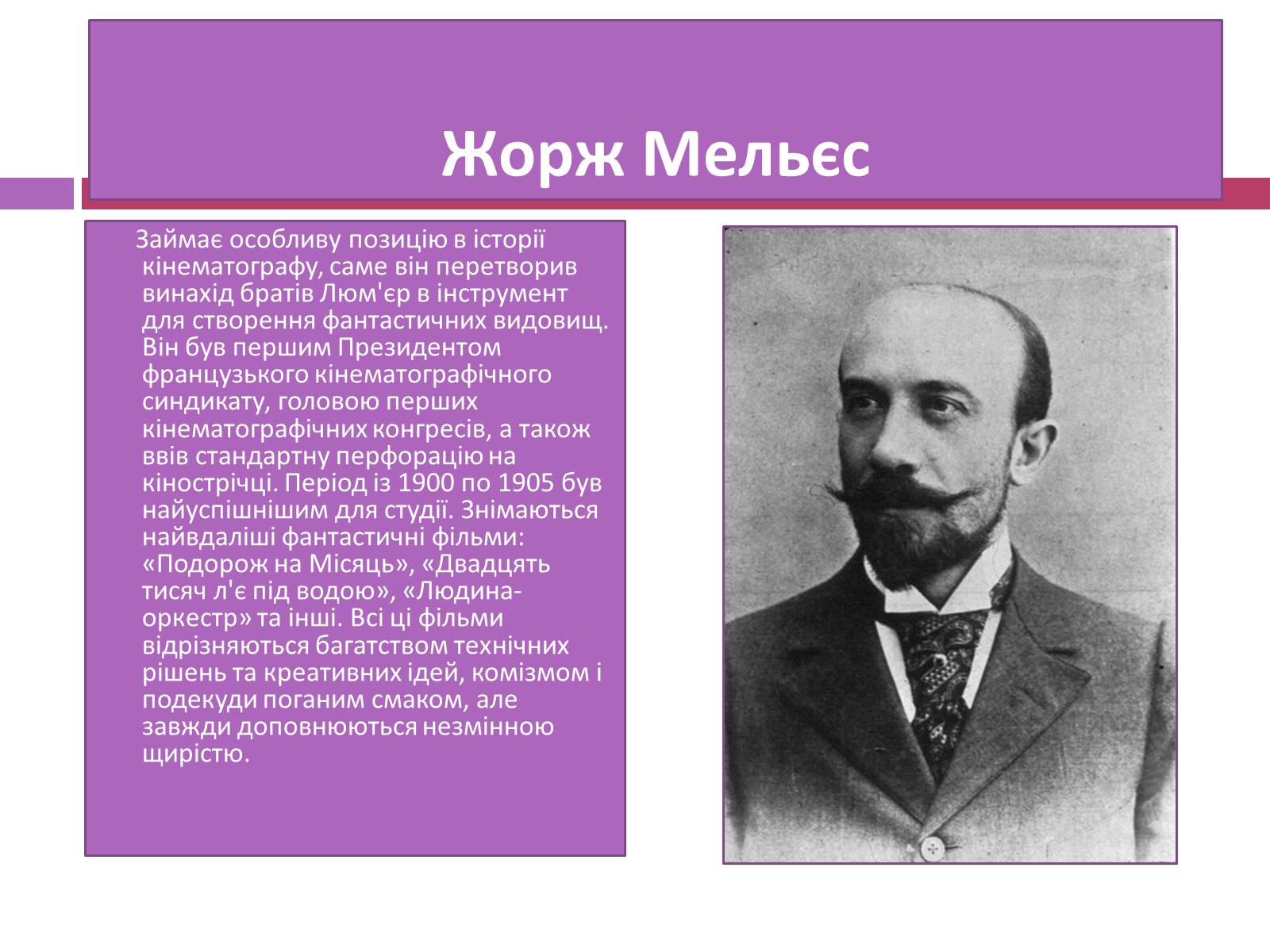 Жорж Мельєс

Займає особливу позицію в історії кінематографу, саме він перетворив винахід братів Люм'єр в інструмент для створення фантастичних видовищ. Він був першим Президентом французького кінематографічного синдикату, головою перших кінематографічних конгресів, а також ввів стандартну перфорацію на кінострічці. Період із 1900 по 1905 був найуспішнішим для студії. Знімаються найвдаліші фантастичні фільми: «Подорож на Місяць», «Двадцять тисяч л'є під водою», «Людина-оркестр» та інші. Всі ці фільми відрізняються багатством технічних рішень та креативних ідей, комізмом і подекуди поганим смаком, але завжди доповнюються незмінною щирістю.